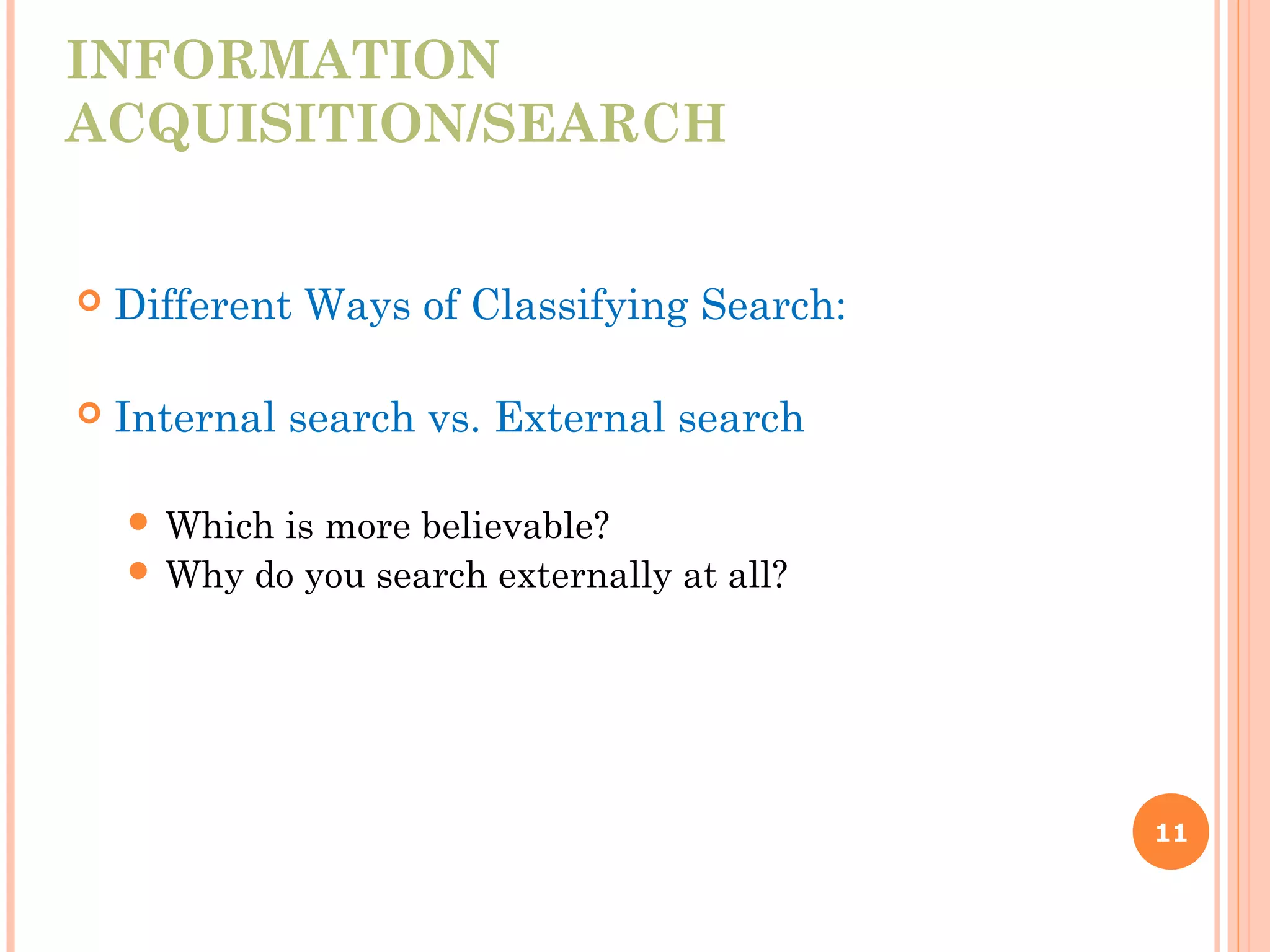 INFORMATION ACQUISITION/SEARCH

Different Ways of Classifying Search:

Internal search vs. External search

Which is more believable?
Why do you search externally at all?

11